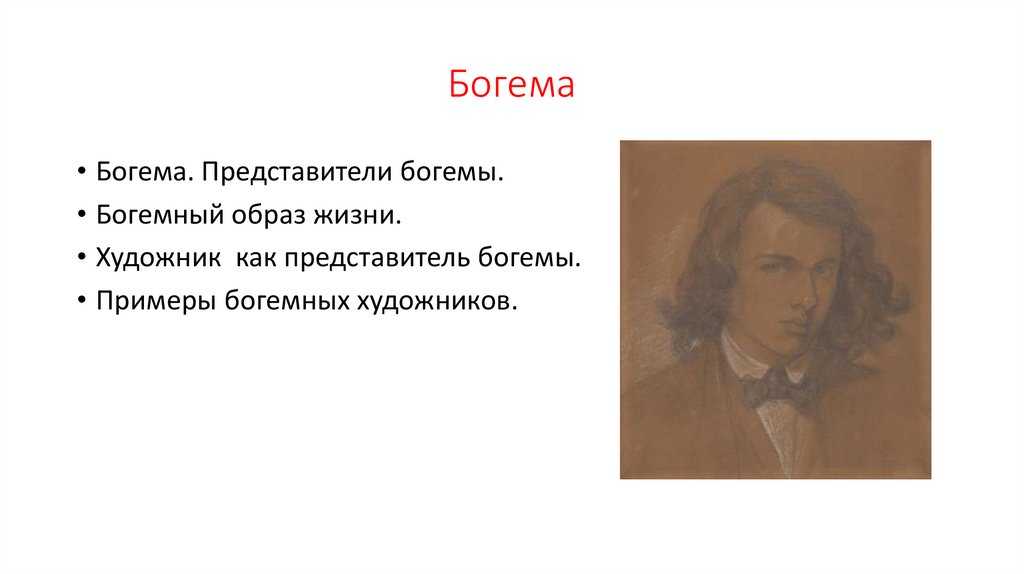 Богема

• Богема. Представители богемы.
• Богемный образ жизни.
• Художник  как представитель богемы.
• Примеры богемных художников.